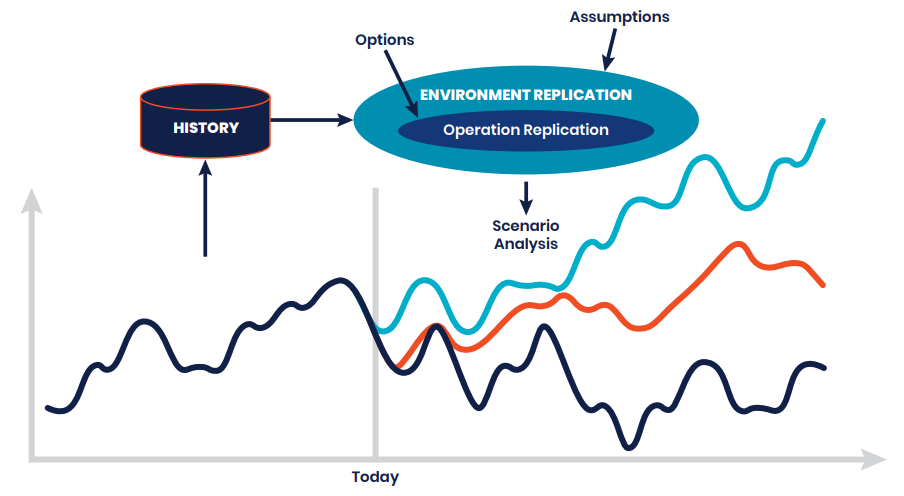 Assumptions

Options

HISTORY

ENVIRONMENT REPLICATION

Operation Replication

Scenario Analysis

Today